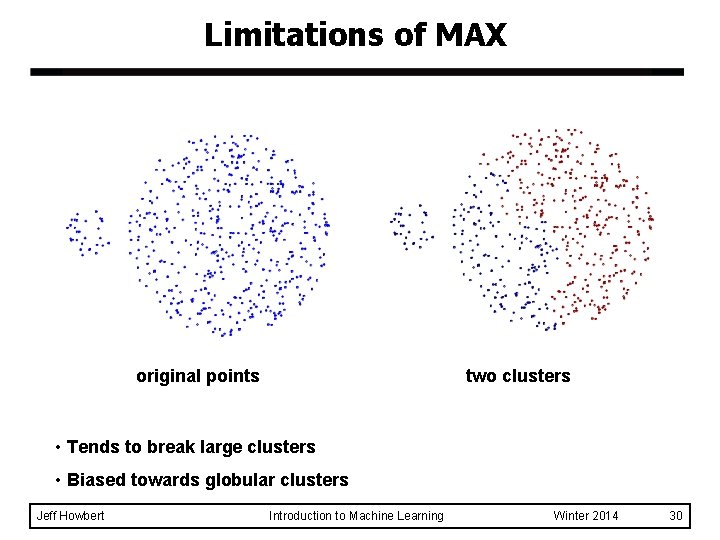 Limitations of MAX

original points

two clusters

• Tends to break large clusters

• Biased towards globular clusters

Jeff Howbert Introduction to Machine Learning Winter 2014 30